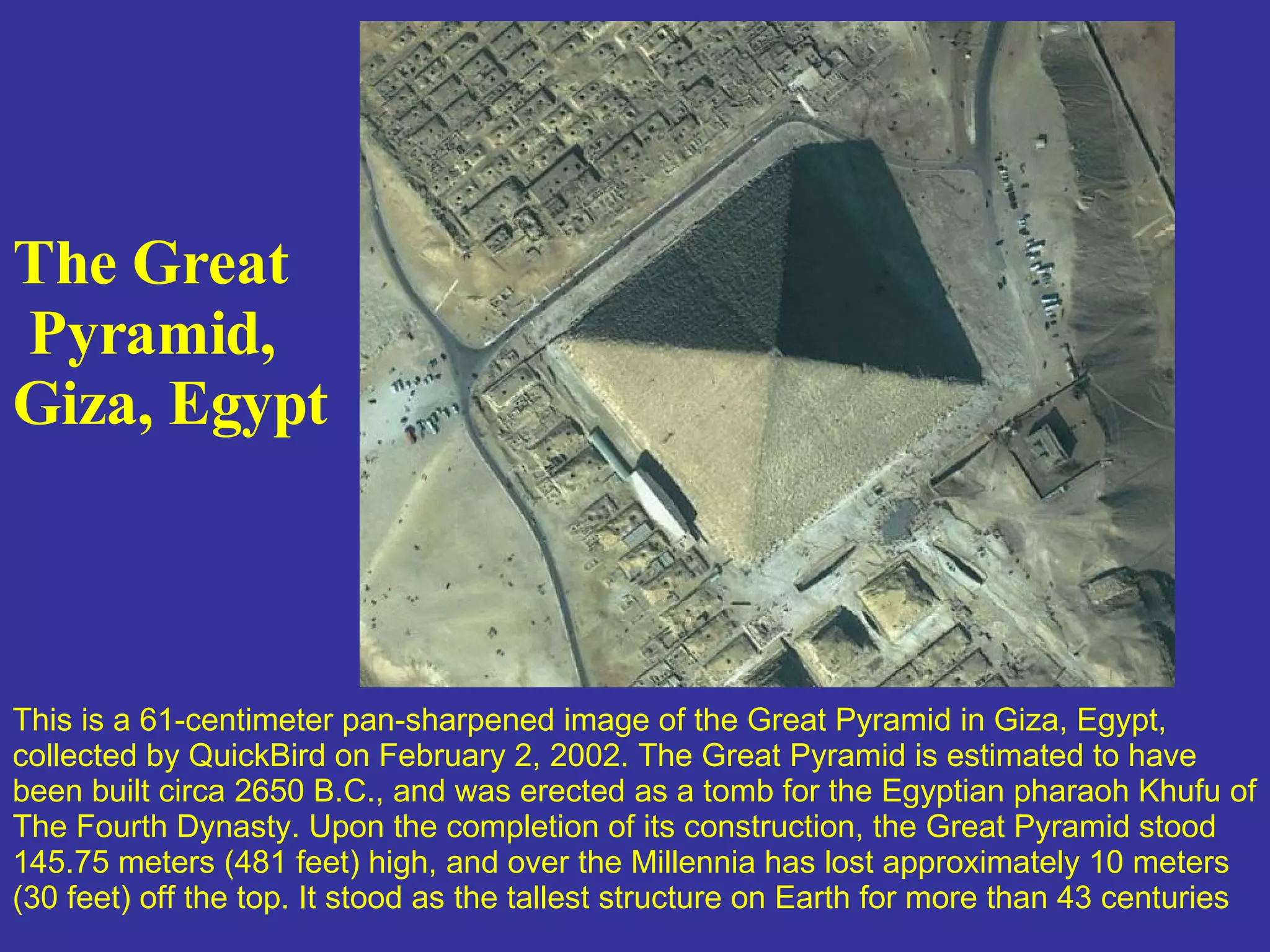 The Great Pyramid, Giza, Egypt

This is a 61-centimeter pan-sharpened image of the Great Pyramid in Giza, Egypt, collected by QuickBird on February 2, 2002. The Great Pyramid is estimated to have been built circa 2650 B.C., and was erected as a tomb for the Egyptian pharaoh Khufu of The Fourth Dynasty. Upon the completion of its construction, the Great Pyramid stood 145.75 meters (481 feet) high, and over the Millennia has lost approximately 10 meters (30 feet) off the top. It stood as the tallest structure on Earth for more than 43 centuries